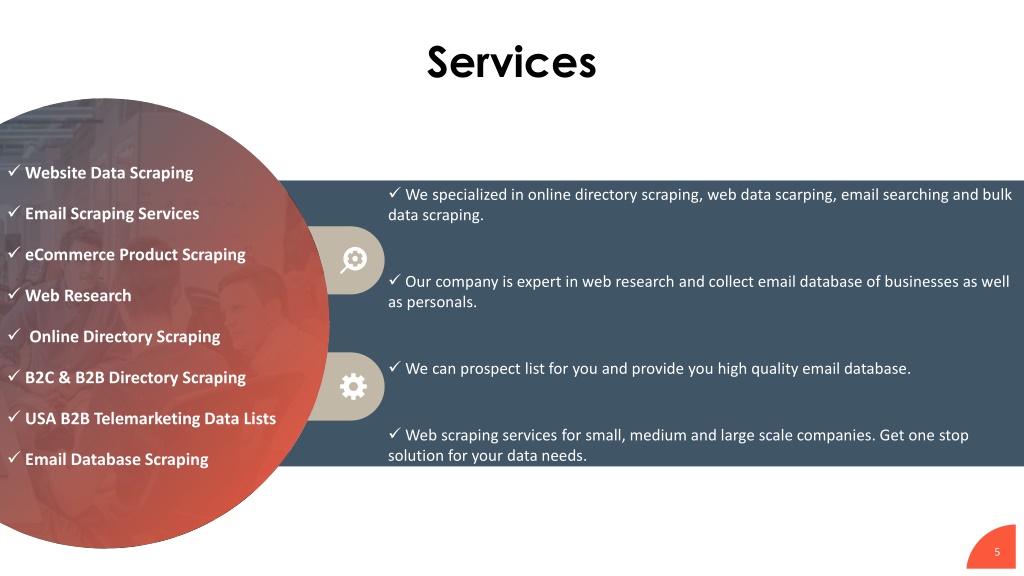 Services

✓ Website Data Scraping

✓ Email Scraping Services

✓ eCommerce Product Scraping

✓ Web Research

✓ Online Directory Scraping

✓ B2C & B2B Directory Scraping

✓ USA B2B Telemarketing Data Lists

✓ Email Database Scraping

✓ We specialized in online directory scraping, web data scarping, email searching and bulk data scraping.

✓ Our company is expert in web research and collect email database of businesses as well as personals.

✓ We can prospect list for you and provide you high quality email database.

✓ Web scraping services for small, medium and large scale companies. Get one stop solution for your data needs.

5